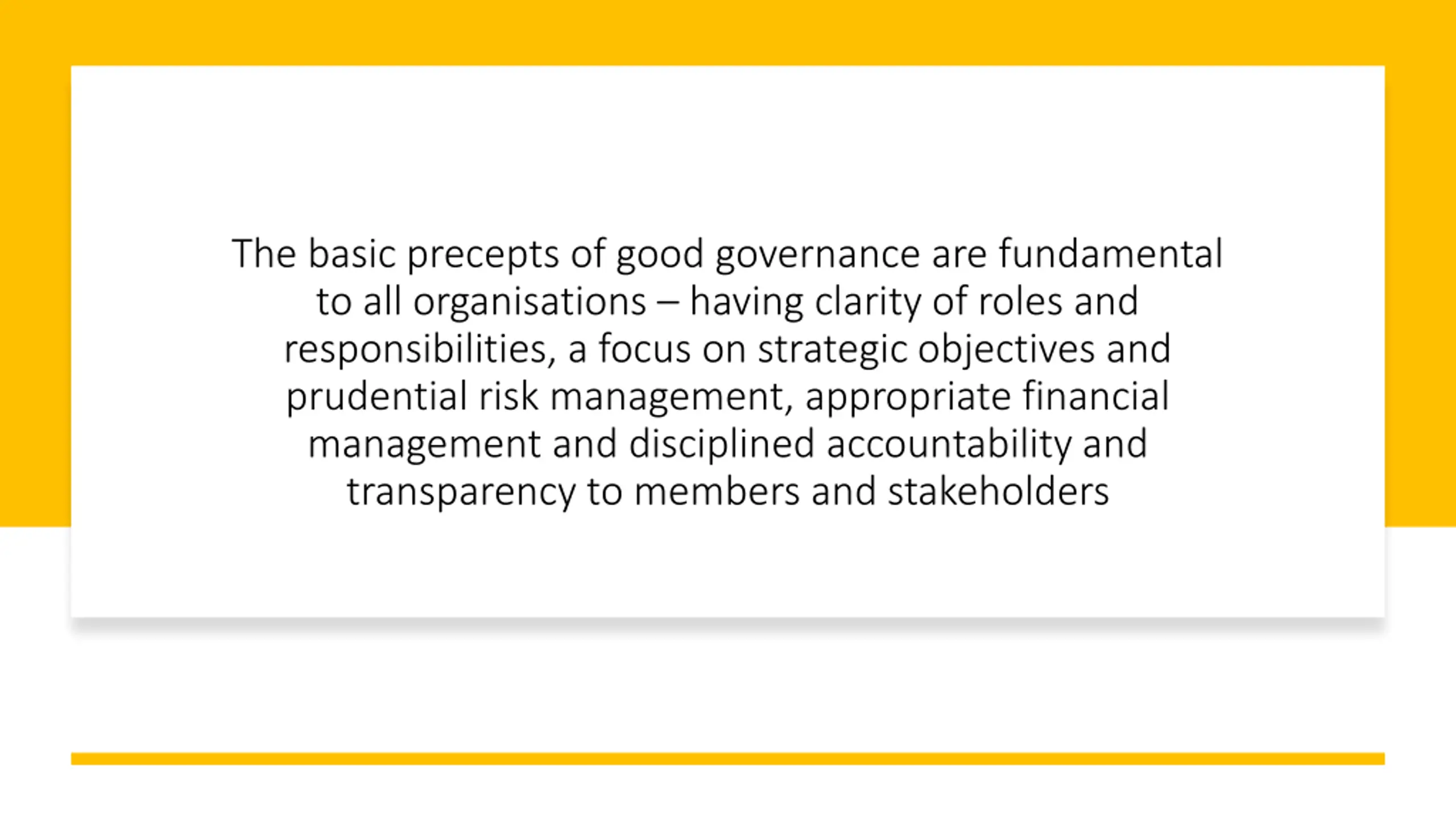 The basic precepts of good governance are fundamental to all organisations – having clarity of roles and responsibilities, a focus on strategic objectives and prudential risk management, appropriate financial management and disciplined accountability and transparency to members and stakeholders